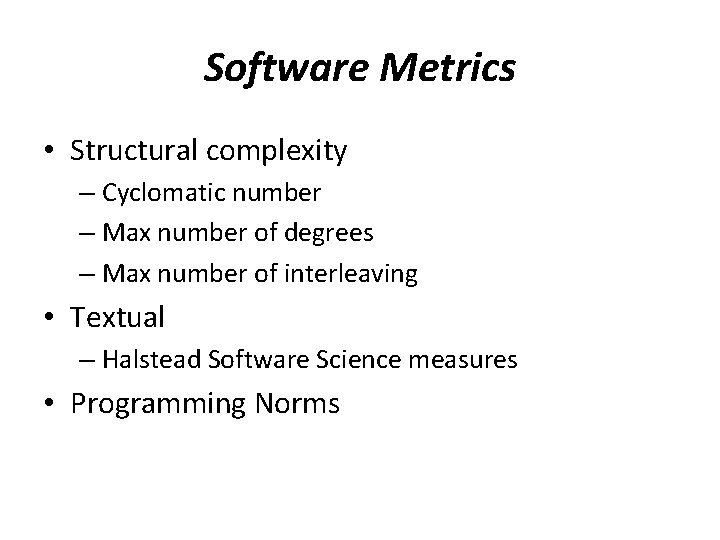 Software Metrics

• Structural complexity
– Cyclomatic number
– Max number of degrees
– Max number of interleaving
• Textual
– Halstead Software Science measures
• Programming Norms